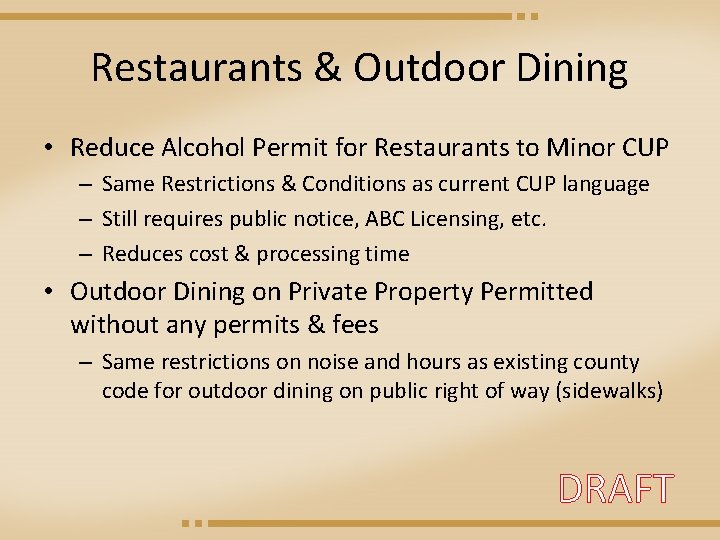 Restaurants & Outdoor Dining

• Reduce Alcohol Permit for Restaurants to Minor CUP
– Same Restrictions & Conditions as current CUP language
– Still requires public notice, ABC Licensing, etc.
– Reduces cost & processing time

• Outdoor Dining on Private Property Permitted without any permits & fees
– Same restrictions on noise and hours as existing county code for outdoor dining on public right of way (sidewalks)

DRAFT